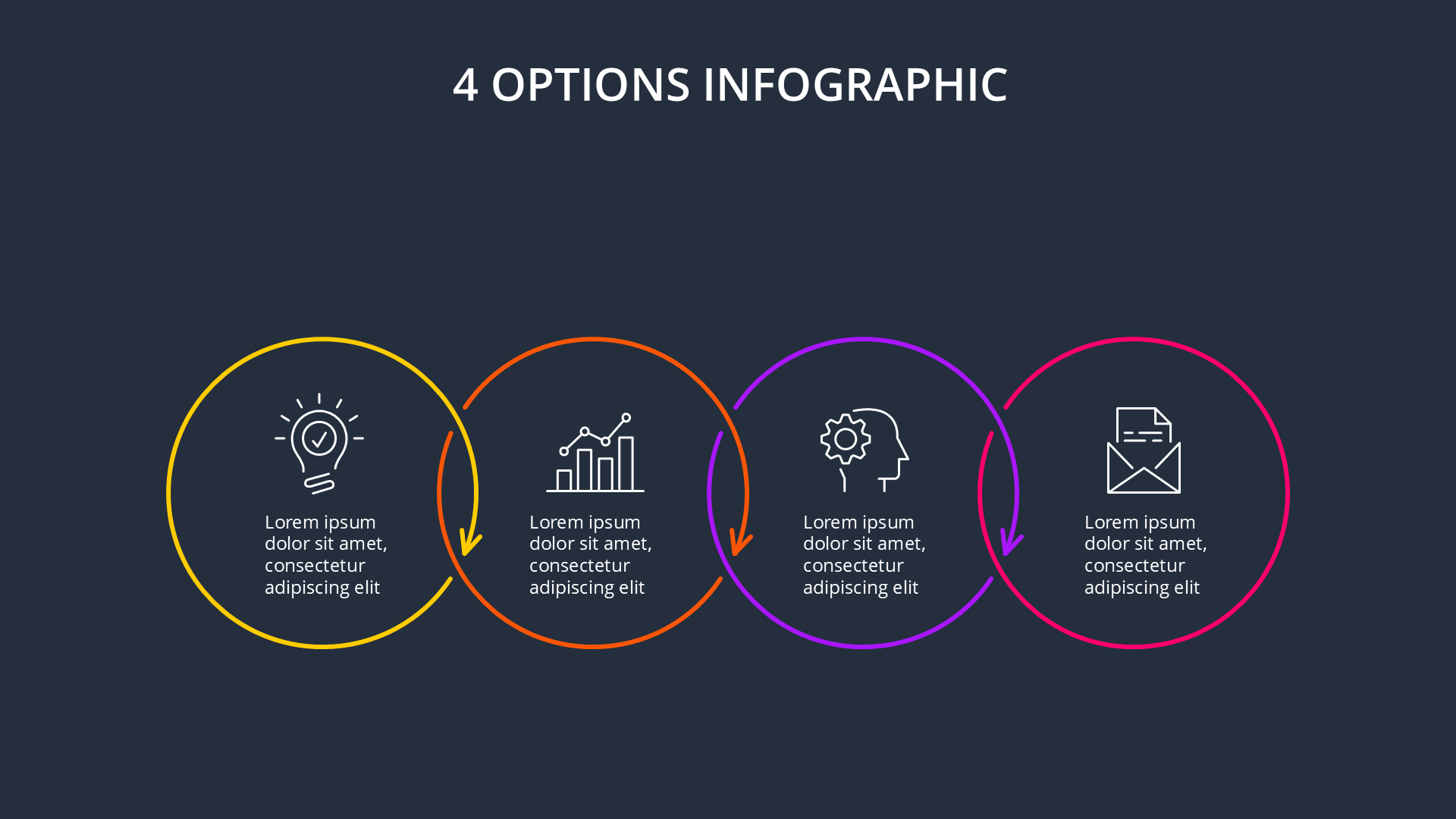 4 OPTIONS INFOGRAPHIC

Lorem ipsum dolor sit amet, consectetur adipiscing elit

Lorem ipsum dolor sit amet, consectetur adipiscing elit

Lorem ipsum dolor sit amet, consectetur adipiscing elit

Lorem ipsum dolor sit amet, consectetur adipiscing elit